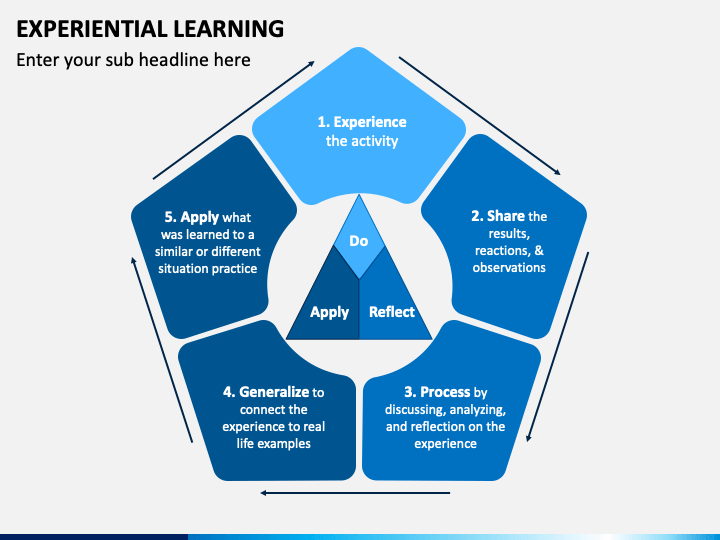 EXPERIENTIAL LEARNING

Enter your sub headline here

1. Experience the activity

2. Share the results, reactions, & observations

3. Process by discussing, analyzing, and reflection on the experience

4. Generalize to connect the experience to real life examples

5. Apply what was learned to a similar or different situation practice

Do

Apply

Reflect